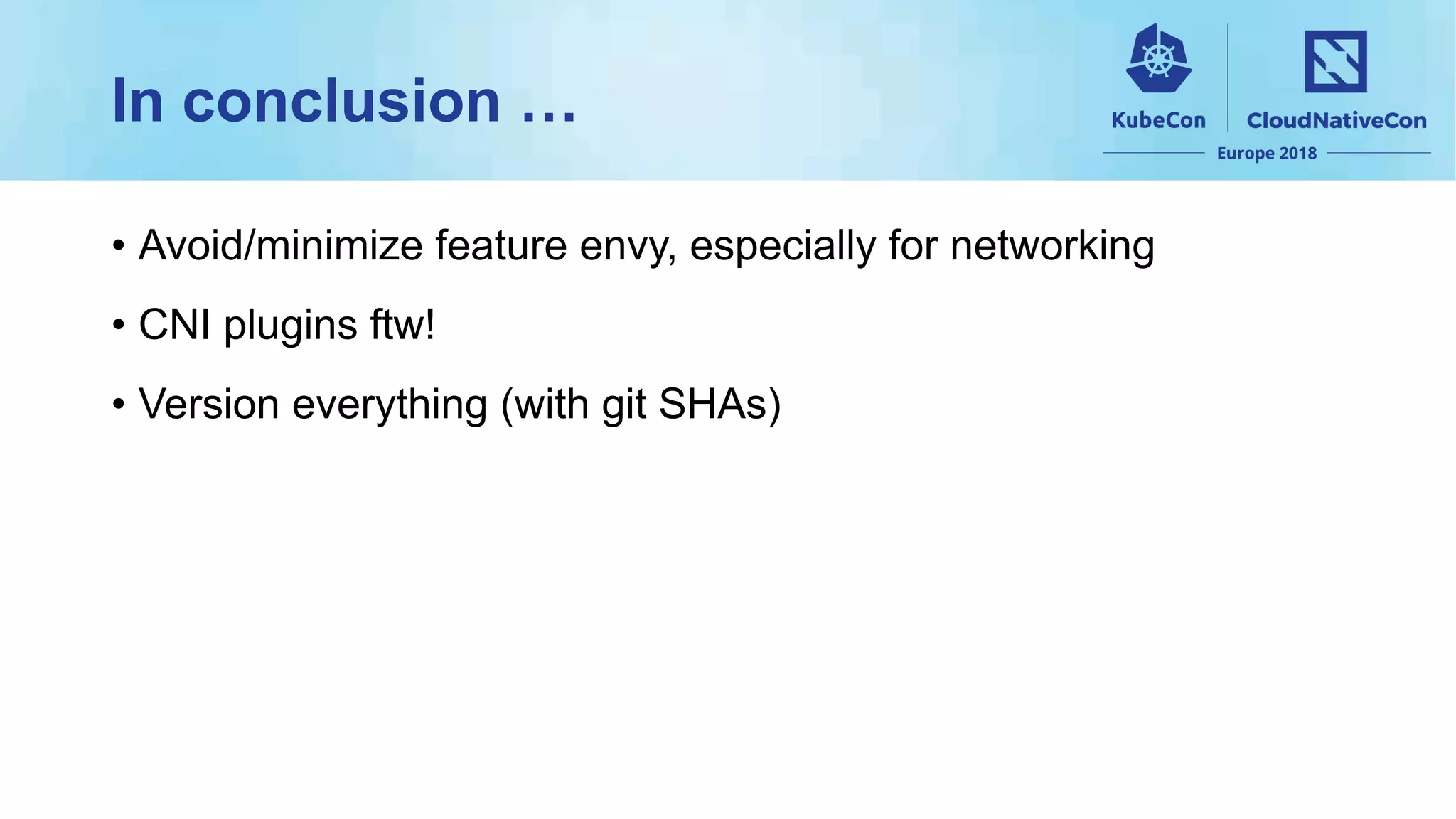 In conclusion …

KubeCon CloudNativeCon
Europe 2018

• Avoid/minimize feature envy, especially for networking

• CNI plugins ftw!

• Version everything (with git SHAs)